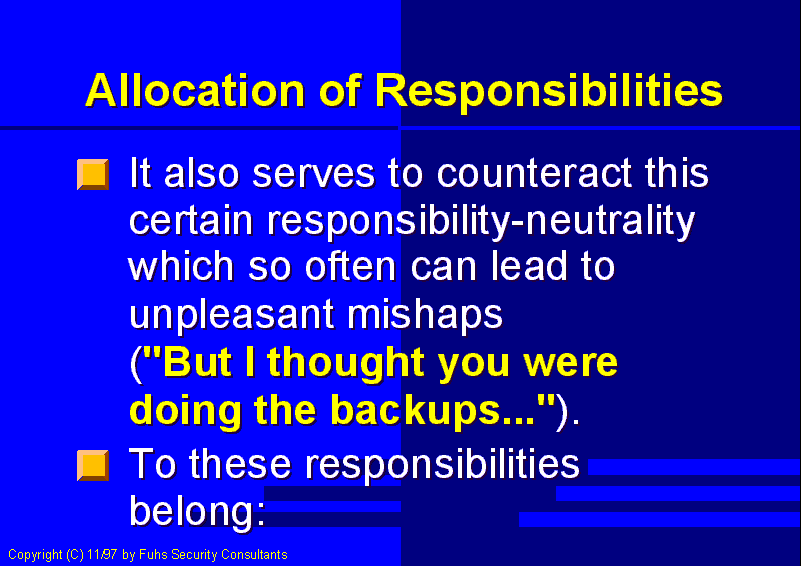 Allocation of Responsibilities

It also serves to counteract this certain responsibility-neutrality which so often can lead to unpleasant mishaps ("But I thought you were doing the backups...").

To these responsibilities belong:

Copyright (C) 11/97 by Fuhs Security Consultants